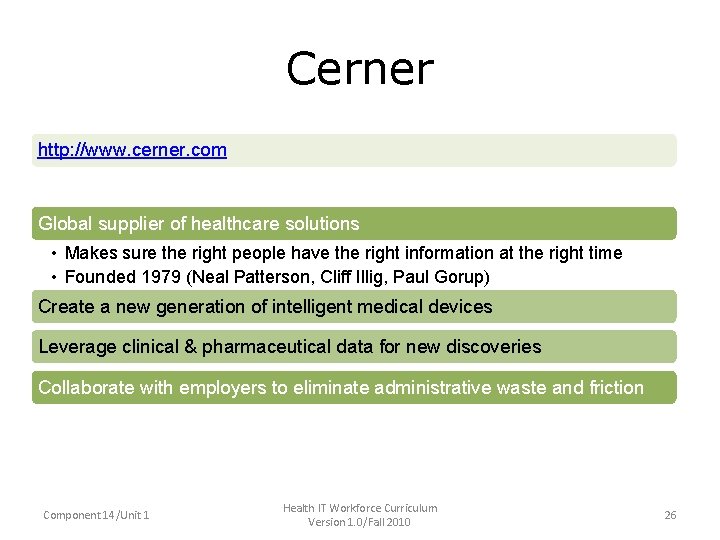 Cerner

http://www.cerner.com

Global supplier of healthcare solutions

• Makes sure the right people have the right information at the right time
• Founded 1979 (Neal Patterson, Cliff Illig, Paul Gorup)

Create a new generation of intelligent medical devices

Leverage clinical & pharmaceutical data for new discoveries

Collaborate with employers to eliminate administrative waste and friction

Component 14 /Unit 1

Health IT Workforce Curriculum
Version 1.0/Fall 2010

26